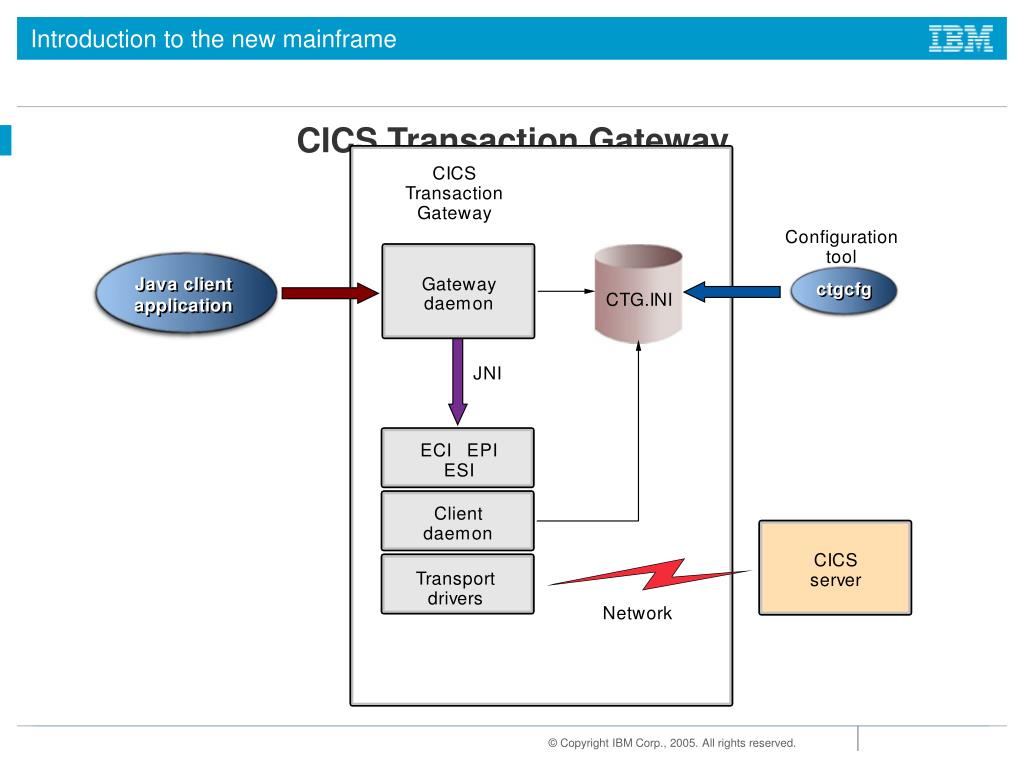 Introduction to the new mainframe

IBM

CICS Transaction Gateway

CICS Transaction Gateway

Java client application

Gateway daemon

CTG.INI

Configuration tool

ctgcfg

JNI

ECI EPI ESI

Client daemon

Transport drivers

Network

CICS server

© Copyright IBM Corp., 2005. All rights reserved.